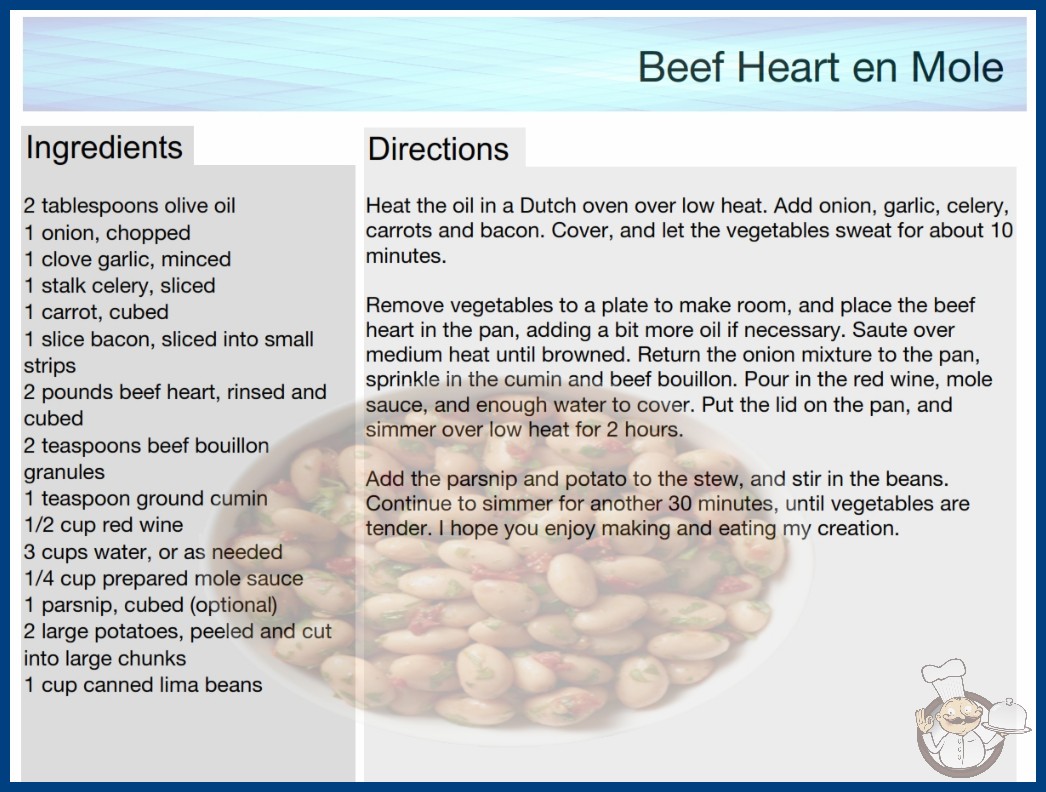 Beef Heart en Mole

Ingredients

2 tablespoons olive oil
1 onion, chopped
1 clove garlic, minced
1 stalk celery, sliced
1 carrot, cubed
1 slice bacon, sliced into small strips
2 pounds beef heart, rinsed and cubed
2 teaspoons beef bouillon granules
1 teaspoon ground cumin
1/2 cup red wine
3 cups water, or as needed
1/4 cup prepared mole sauce
1 parsnip, cubed (optional)
2 large potatoes, peeled and cut into large chunks
1 cup canned lima beans

Directions

Heat the oil in a Dutch oven over low heat. Add onion, garlic, celery, carrots and bacon. Cover, and let the vegetables sweat for about 10 minutes.

Remove vegetables to a plate to make room, and place the beef heart in the pan, adding a bit more oil if necessary. Saute over medium heat until browned. Return the onion mixture to the pan, sprinkle in the cumin and beef bouillon. Pour in the red wine, mole sauce, and enough water to cover. Put the lid on the pan, and simmer over low heat for 2 hours.

Add the parsnip and potato to the stew, and stir in the beans. Continue to simmer for another 30 minutes, until vegetables are tender. I hope you enjoy making and eating my creation.